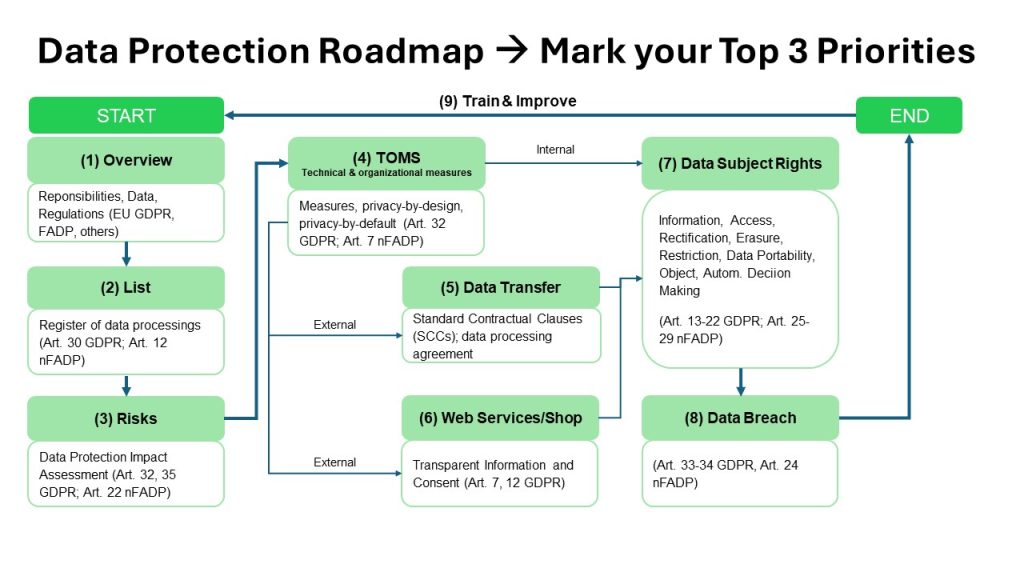 Data Protection Roadmap → Mark your Top 3 Priorities

START

(9) Train & Improve

END

(1) Overview

Reponsibilities, Data, Regulations (EU GDPR, FADP, others)

(2) List

Register of data processings (Art. 30 GDPR; Art. 12 nFADP)

(3) Risks

Data Protection Impact Assessment (Art. 32, 35 GDPR; Art. 22 nFADP)

(4) TOMS
Technical & organizational measures

Measures, privacy-by-design, privacy-by-default (Art. 32 GDPR; Art. 7 nFADP)

Internal

External

External

(5) Data Transfer

Standard Contractual Clauses (SCCs); data processing agreement

(6) Web Services/Shop

Transparent Information and Consent (Art. 7, 12 GDPR)

(7) Data Subject Rights

Information, Access, Rectification, Erasure, Restriction, Data Portability, Object, Autom. Deciion Making

(Art. 13-22 GDPR; Art. 25-29 nFADP)

(8) Data Breach

(Art. 33-34 GDPR, Art. 24 nFADP)